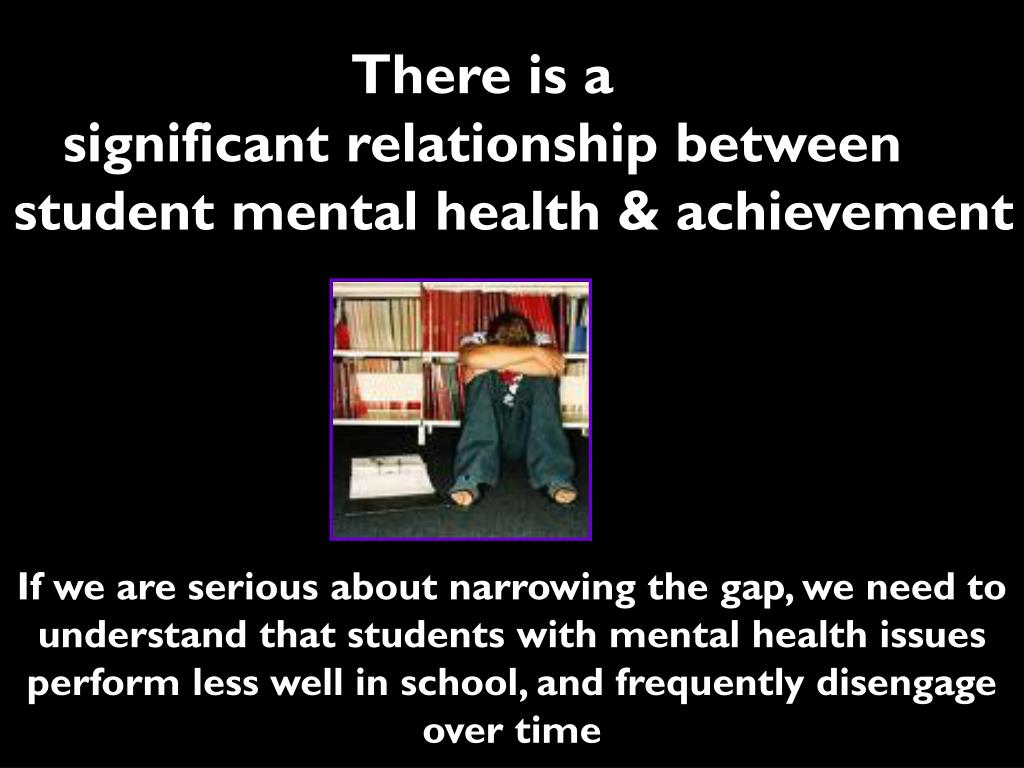 There is a significant relationship between student mental health & achievement

If we are serious about narrowing the gap, we need to understand that students with mental health issues perform less well in school, and frequently disengage over time